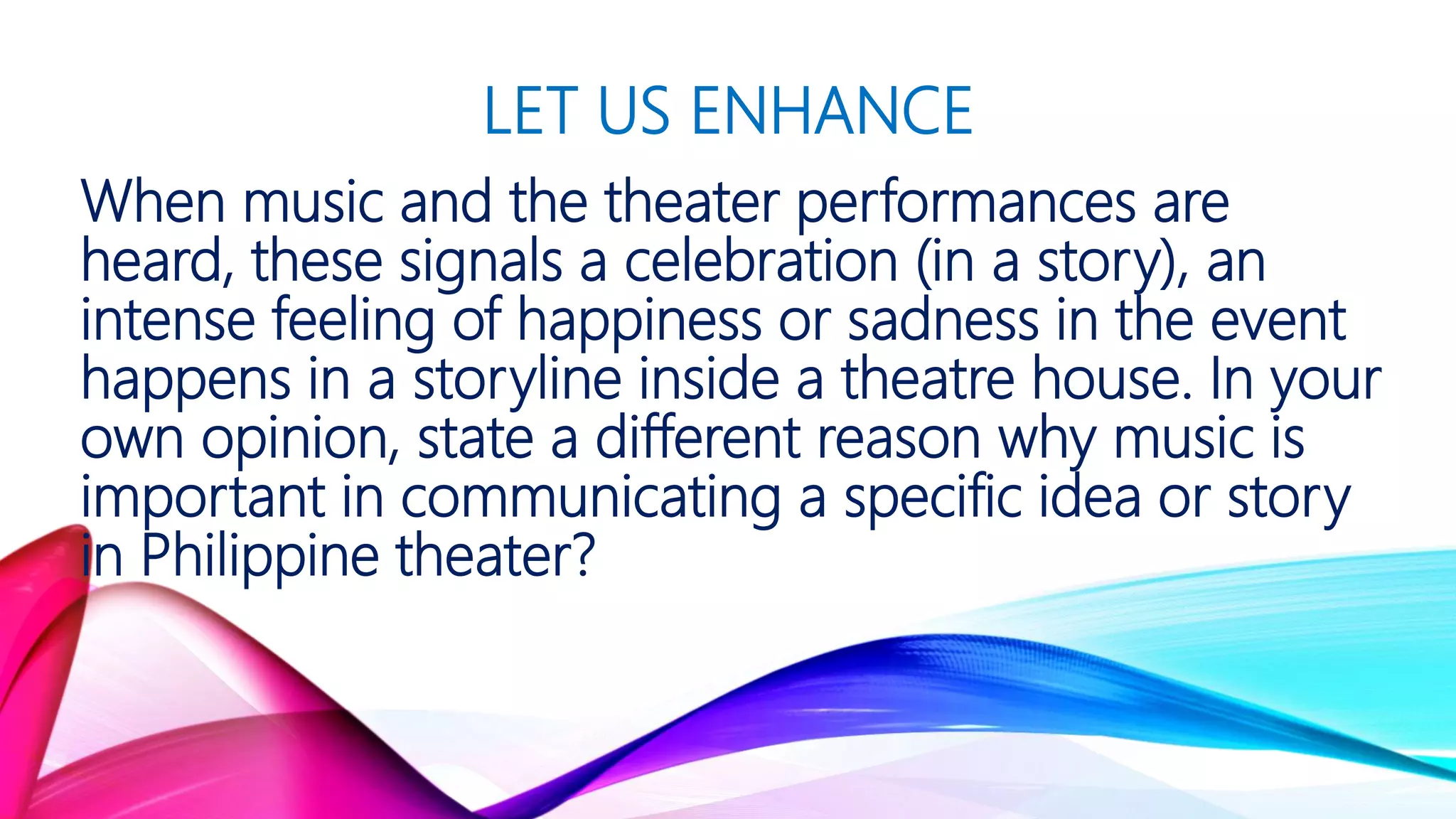 LET US ENHANCE

When music and the theater performances are heard, these signals a celebration (in a story), an intense feeling of happiness or sadness in the event happens in a storyline inside a theatre house. In your own opinion, state a different reason why music is important in communicating a specific idea or story in Philippine theater?